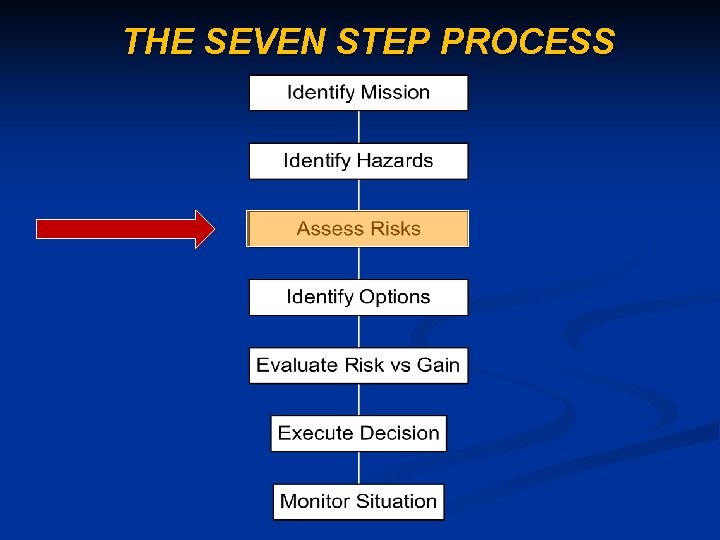 THE SEVEN STEP PROCESS

Identify Mission

Identify Hazards

Assess Risks

Identify Options

Evaluate Risk vs Gain

Execute Decision

Monitor Situation